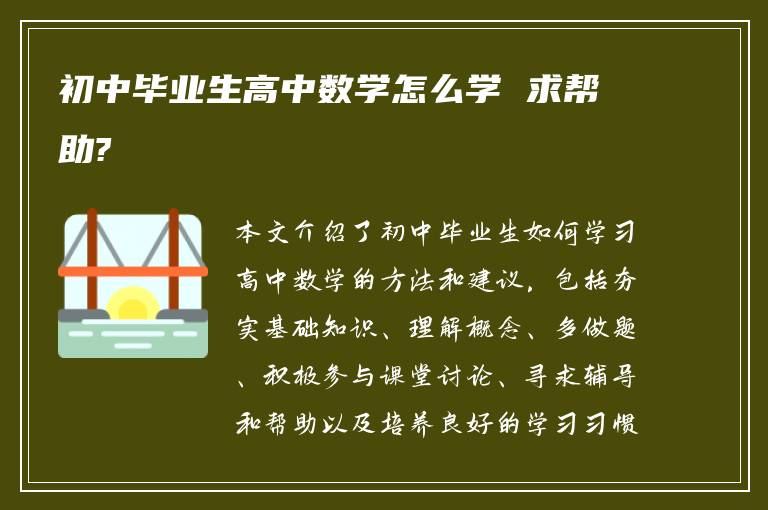 初中毕业生高中数学怎么学 求帮助?

本文介绍了初中毕业生如何学习高中数学的方法和建议，包括夯实基础知识、理解概念、多做题、积极参与课堂讨论、寻求辅导和帮助以及培养良好的学习习惯